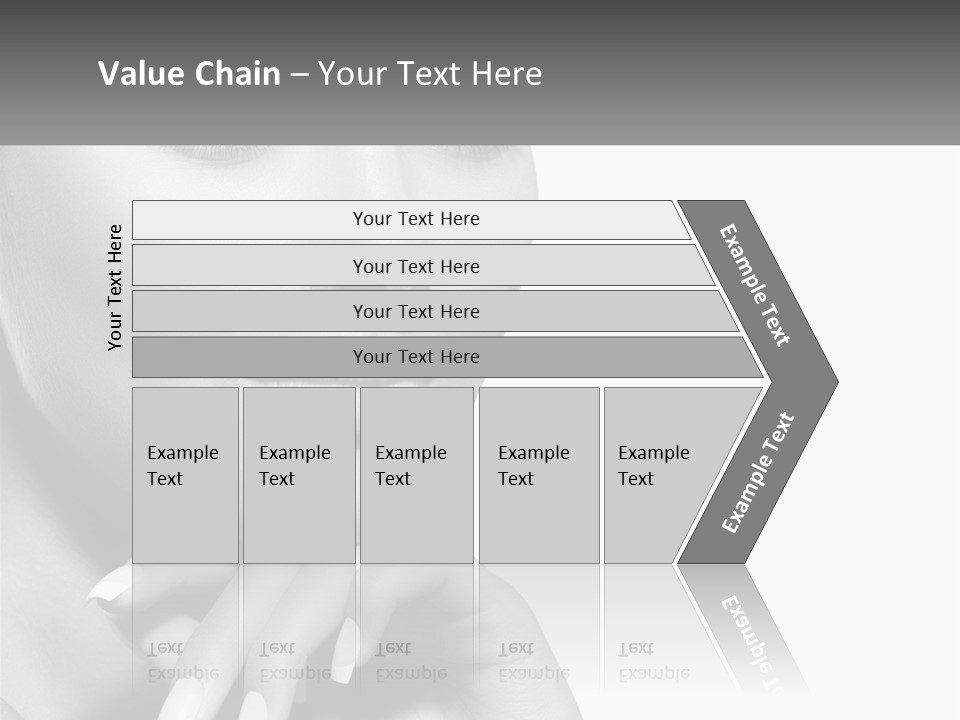 Value Chain – Your Text Here

Your Text Here

Your Text Here

Your Text Here

Your Text Here

Your Text Here

Example Text

Example Text

Example Text

Example Text

Example Text

Example Text

Example Text